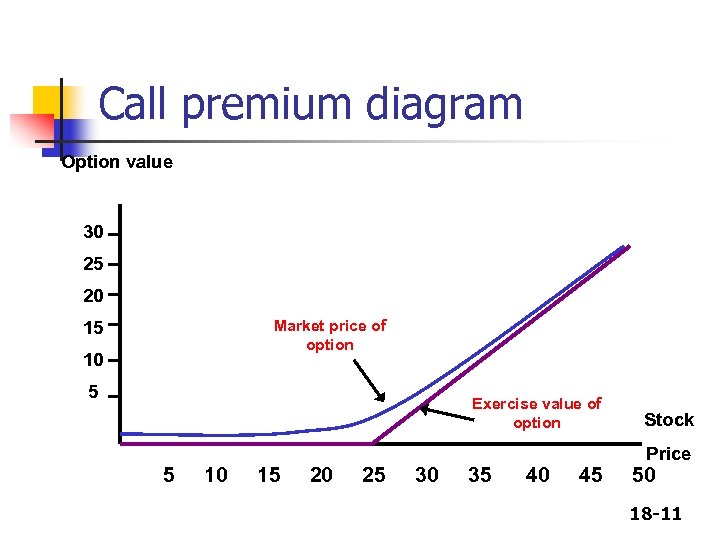 Call premium diagram

Option value

30
25
20
15
10
5

Market price of option

Exercise value of option

Stock Price

5 10 15 20 25 30 35 40 45 50

18-11